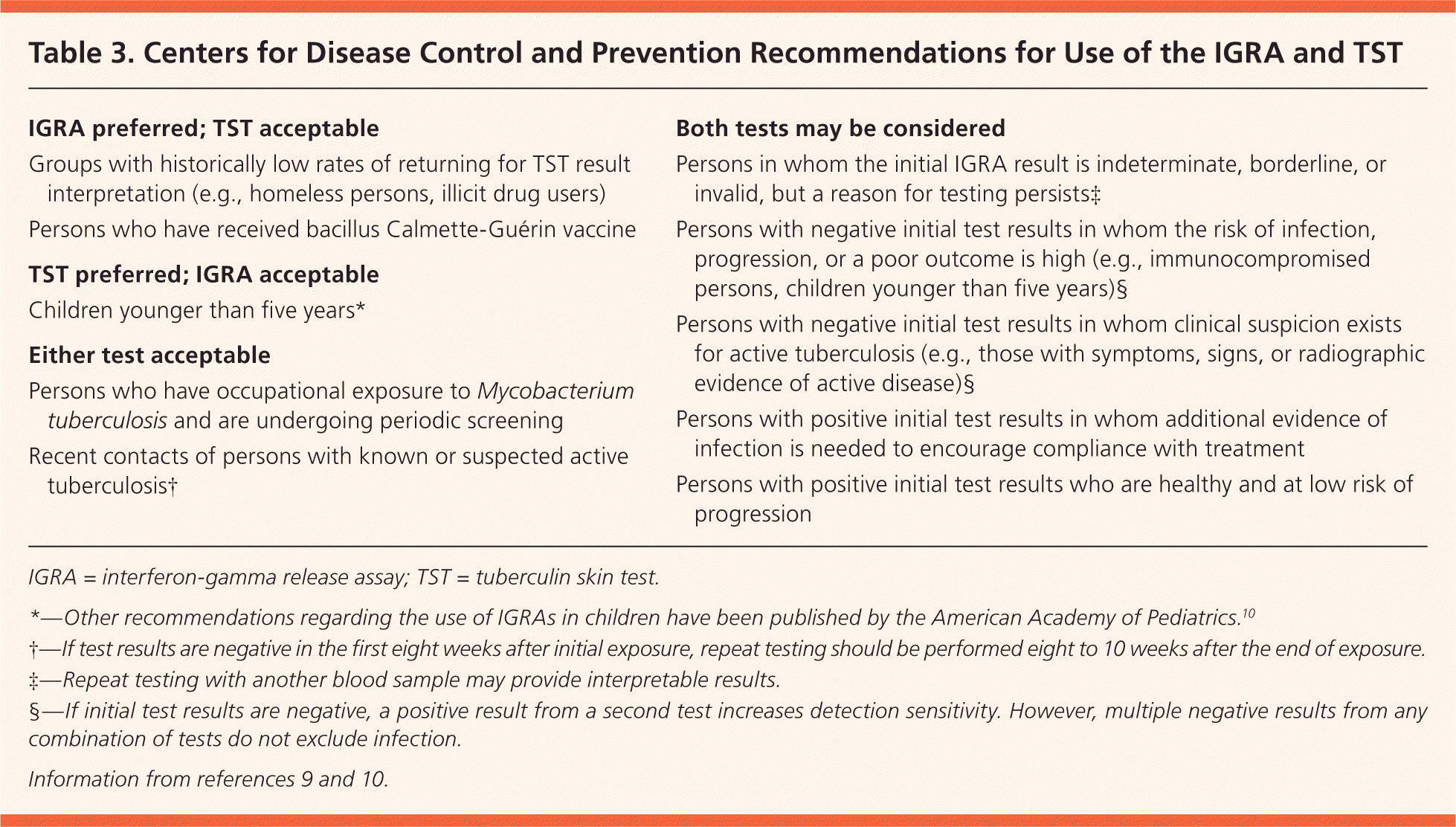 Table 3. Centers for Disease Control and Prevention Recommendations for Use of the IGRA and TST

IGRA preferred; TST acceptable

Groups with historically low rates of returning for TST result interpretation (e.g., homeless persons, illicit drug users)

Persons who have received bacillus Calmette-Guérin vaccine

TST preferred; IGRA acceptable

Children younger than five years*

Either test acceptable

Persons who have occupational exposure to Mycobacterium tuberculosis and are undergoing periodic screening

Recent contacts of persons with known or suspected active tuberculosis†

Both tests may be considered

Persons in whom the initial IGRA result is indeterminate, borderline, or invalid, but a reason for testing persists‡

Persons with negative initial test results in whom the risk of infection, progression, or a poor outcome is high (e.g., immunocompromised persons, children younger than five years)§

Persons with negative initial test results in whom clinical suspicion exists for active tuberculosis (e.g., those with symptoms, signs, or radiographic evidence of active disease)§

Persons with positive initial test results in whom additional evidence of infection is needed to encourage compliance with treatment

Persons with positive initial test results who are healthy and at low risk of progression

IGRA = interferon-gamma release assay; TST = tuberculin skin test.

*—Other recommendations regarding the use of IGRAs in children have been published by the American Academy of Pediatrics.$^{10}$

†—If test results are negative in the first eight weeks after initial exposure, repeat testing should be performed eight to 10 weeks after the end of exposure.

‡—Repeat testing with another blood sample may provide interpretable results.

§—If initial test results are negative, a positive result from a second test increases detection sensitivity. However, multiple negative results from any combination of tests do not exclude infection.

Information from references 9 and 10.